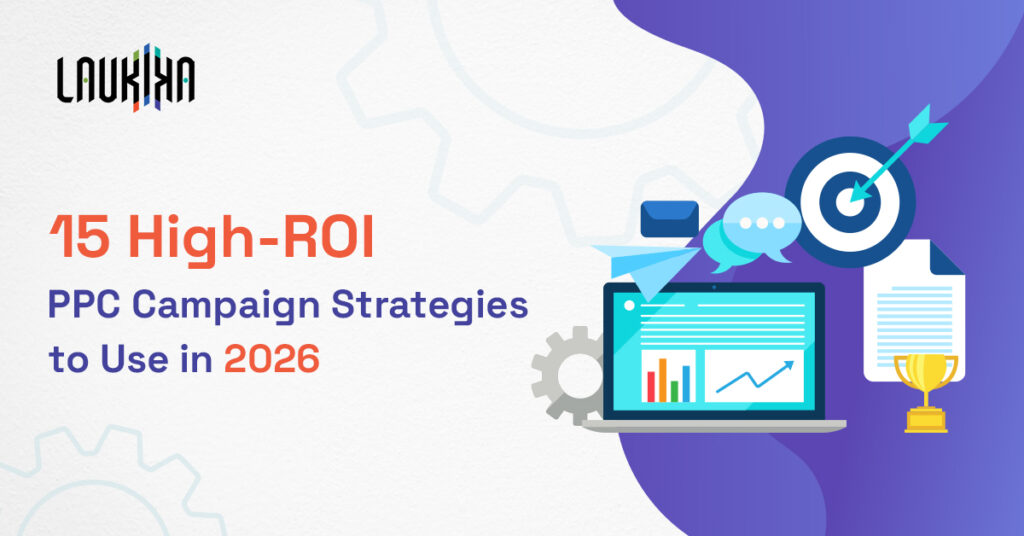 LAUKIKA

15 High-ROI
PPC Campaign Strategies to Use in 2026